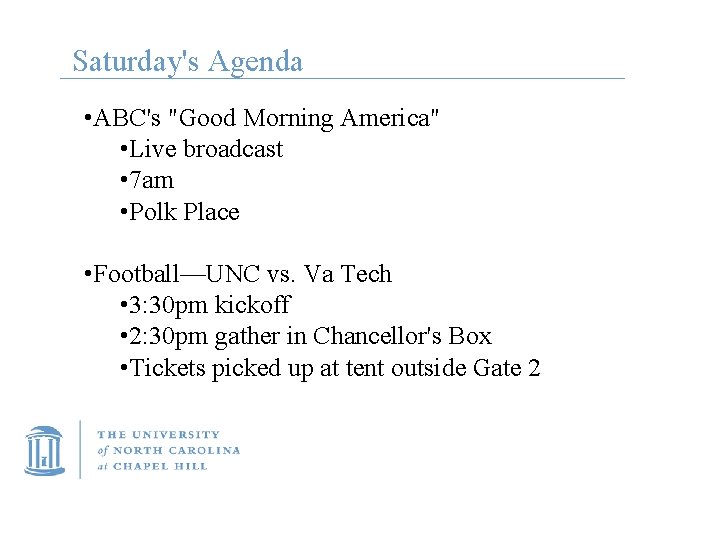 Saturday's Agenda

•ABC's "Good Morning America"
•Live broadcast
•7am
•Polk Place

•Football—UNC vs. Va Tech
•3:30pm kickoff
•2:30pm gather in Chancellor's Box
•Tickets picked up at tent outside Gate 2

THE UNIVERSITY of NORTH CAROLINA at CHAPEL HILL